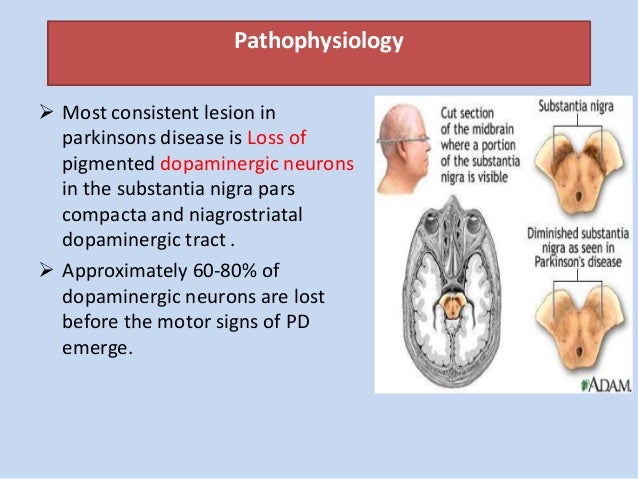 Pathophysiology

➢ Most consistent lesion in parkinsons disease is Loss of pigmented dopaminergic neurons in the substantia nigra pars compacta and niagrostriatal dopaminergic tract .

➢ Approximately 60-80% of dopaminergic neurons are lost before the motor signs of PD emerge.

Cut section of the midbrain where a portion of the substantia nigra is visible

Substantia nigra

Diminished substantia nigra as seen in Parkinson's disease

ADAM.